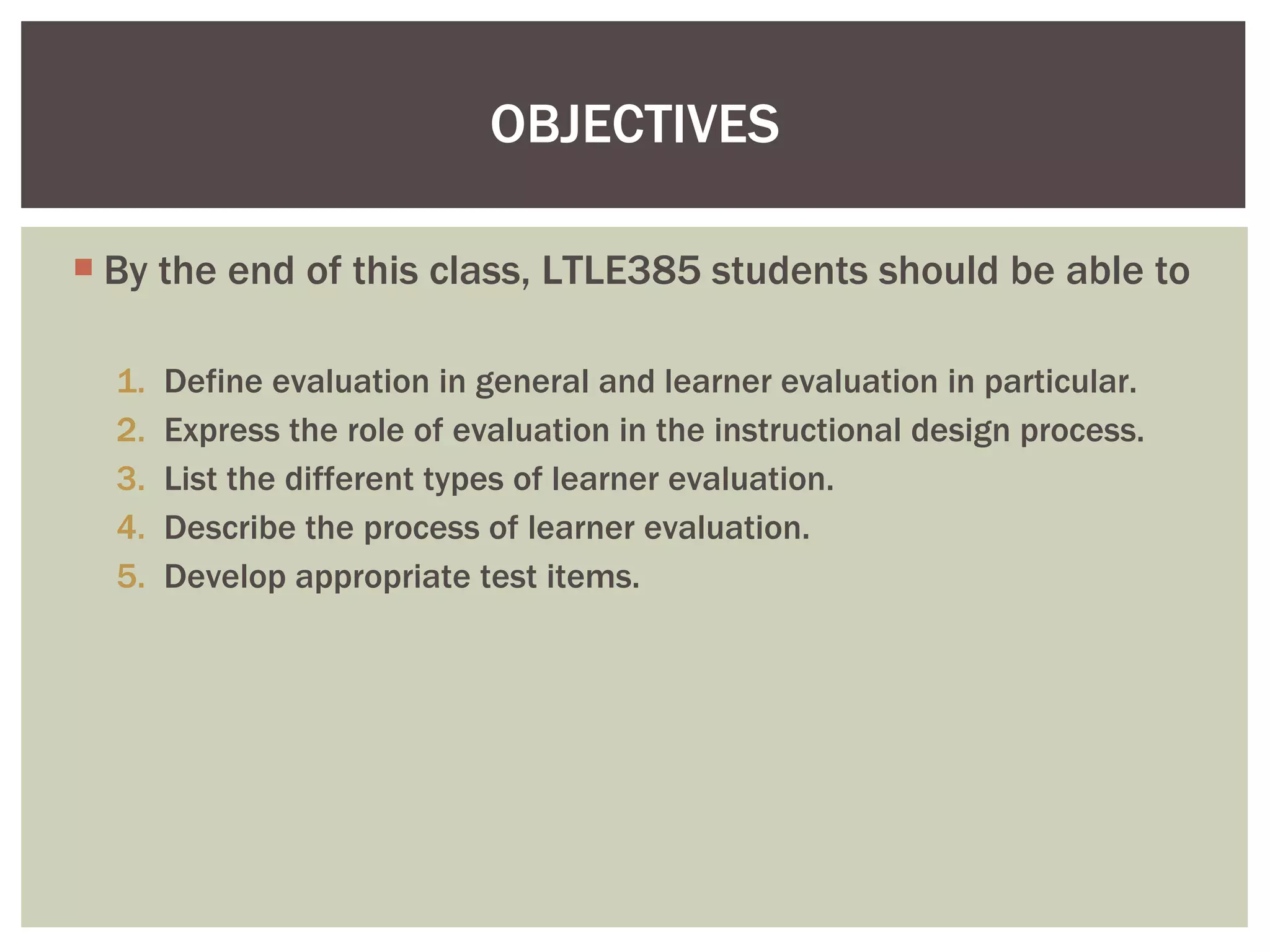 OBJECTIVES

By the end of this class, LTLE385 students should be able to

1. Define evaluation in general and learner evaluation in particular.
2. Express the role of evaluation in the instructional design process.
3. List the different types of learner evaluation.
4. Describe the process of learner evaluation.
5. Develop appropriate test items.